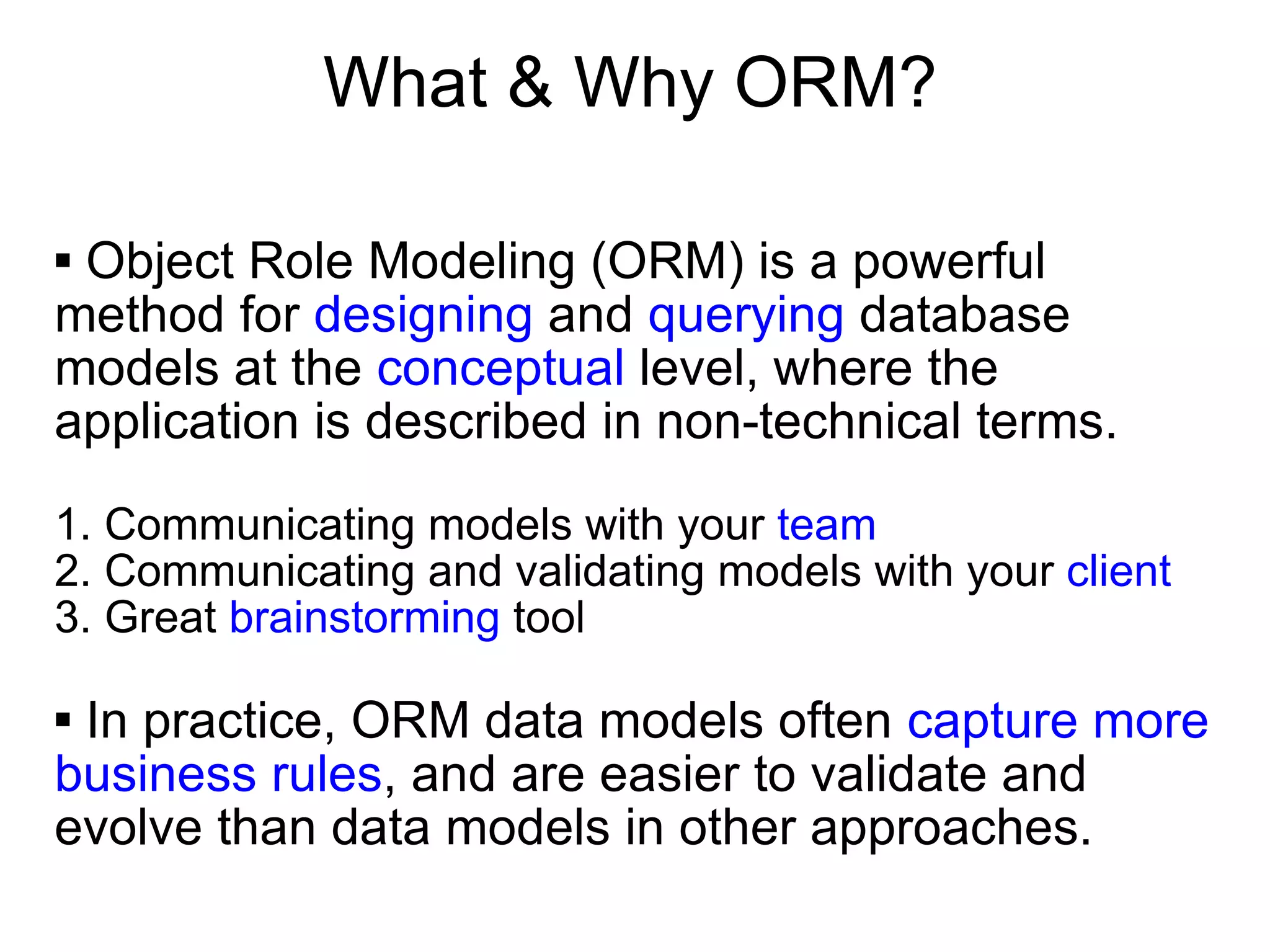 What & Why ORM?

▪ Object Role Modeling (ORM) is a powerful method for designing and querying database models at the conceptual level, where the application is described in non-technical terms.

1. Communicating models with your team
2. Communicating and validating models with your client
3. Great brainstorming tool

▪ In practice, ORM data models often capture more business rules, and are easier to validate and evolve than data models in other approaches.